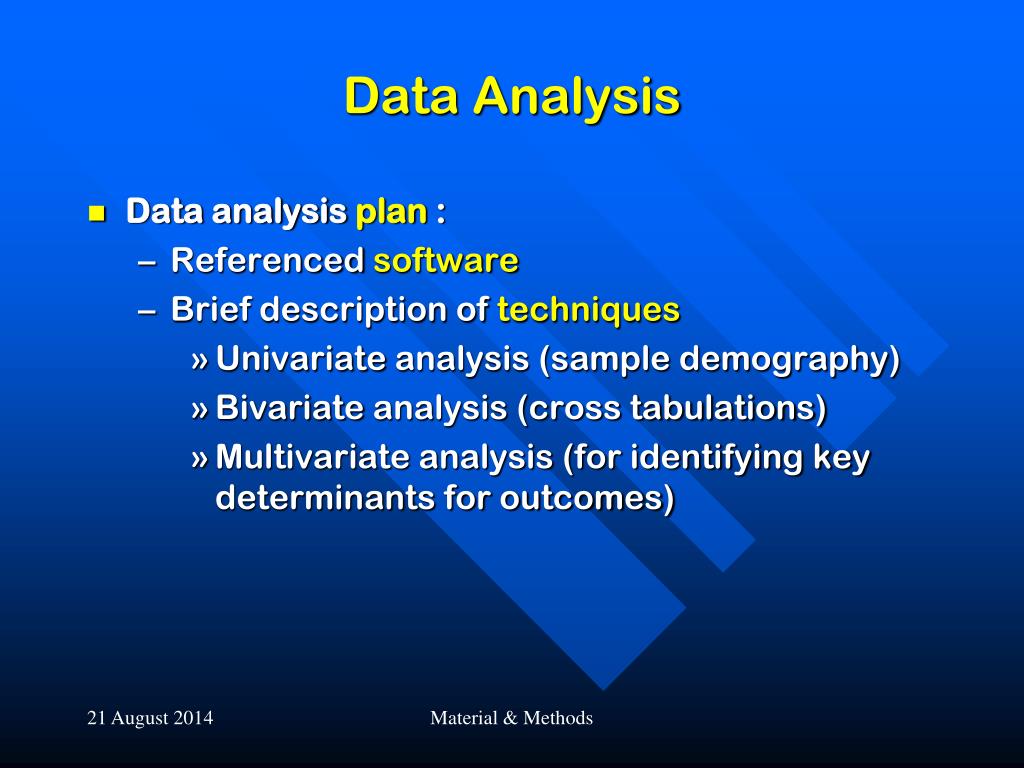 Data Analysis

Data analysis plan :

– Referenced software

– Brief description of techniques

» Univariate analysis (sample demography)

» Bivariate analysis (cross tabulations)

» Multivariate analysis (for identifying key determinants for outcomes)

21 August 2014

Material & Methods